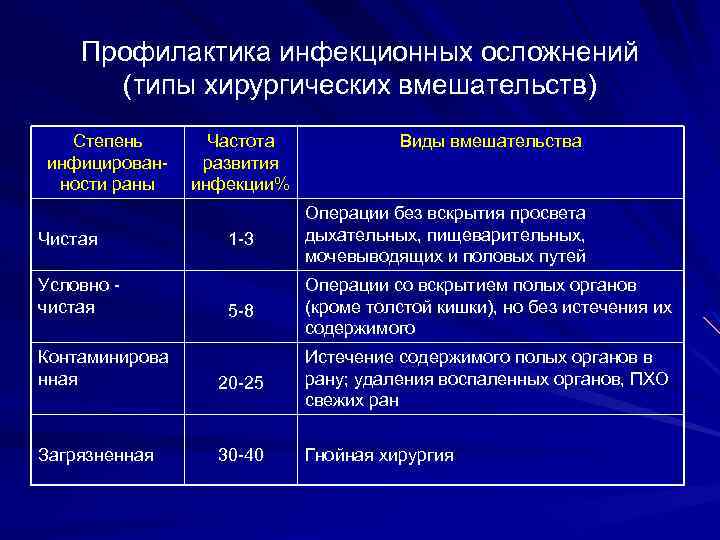 Профилактика инфекционных осложнений
(типы хирургических вмешательств)

| Степень инфицированности раны | Частота развития инфекции% | Виды вмешательства |
|---|---|---|
| Чистая | 1-3 | Операции без вскрытия просвета дыхательных, пищеварительных, мочевыводящих и половых путей |
| Условно - чистая | 5-8 | Операции со вскрытием полых органов (кроме толстой кишки), но без истечения их содержимого |
| Контаминированная | 20-25 | Истечение содержимого полых органов в рану; удаления воспаленных органов, ПХО свежих ран |
| Загрязненная | 30-40 | Гнойная хирургия |